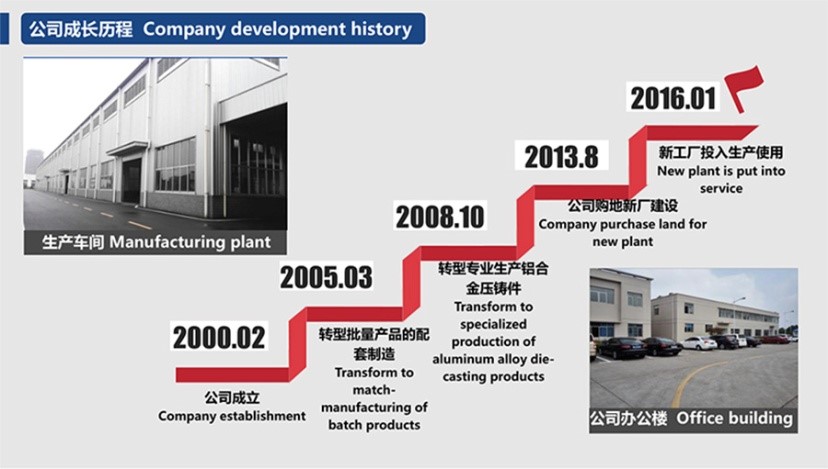 公司成长历程 Company development history

生产车间 Manufacturing plant

2000.02

公司成立
Company establishment

2005.03

转型批量产品的配套制造
Transform to match-manufacturing of batch products

2008.10

转型专业生产铝合金压铸件
Transform to specialized production of aluminum alloy die-casting products

2013.8

公司购地新厂建设
Company purchase land for new plant

2016.01

新工厂投入生产使用
New plant is put into service

公司办公楼 Office building